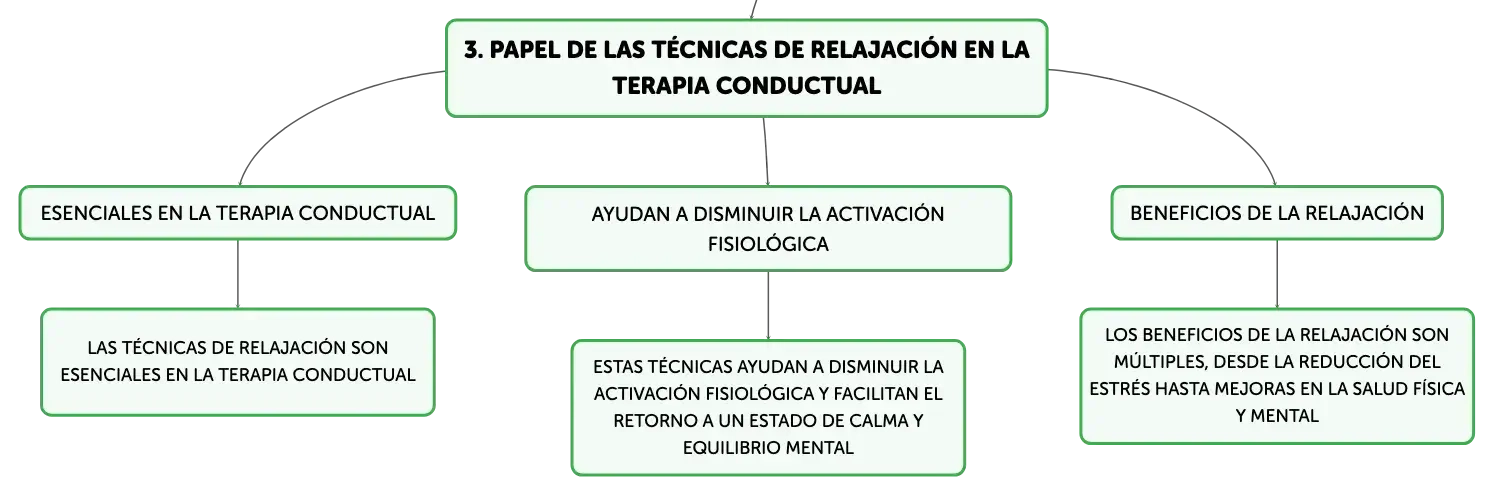 3. PAPEL DE LAS TÉCNICAS DE RELAJACIÓN EN LA TERAPIA CONDUCTUAL

ESENCIALES EN LA TERAPIA CONDUCTUAL

LAS TÉCNICAS DE RELAJACIÓN SON ESENCIALES EN LA TERAPIA CONDUCTUAL

AYUDAN A DISMINUIR LA ACTIVACIÓN FISIOLÓGICA

ESTAS TÉCNICAS AYUDAN A DISMINUIR LA ACTIVACIÓN FISIOLÓGICA Y FACILITAN EL RETORNO A UN ESTADO DE CALMA Y EQUILIBRIO MENTAL

BENEFICIOS DE LA RELAJACIÓN

LOS BENEFICIOS DE LA RELAJACIÓN SON MÚLTIPLES, DESDE LA REDUCCIÓN DEL ESTRÉS HASTA MEJORAS EN LA SALUD FÍSICA Y MENTAL